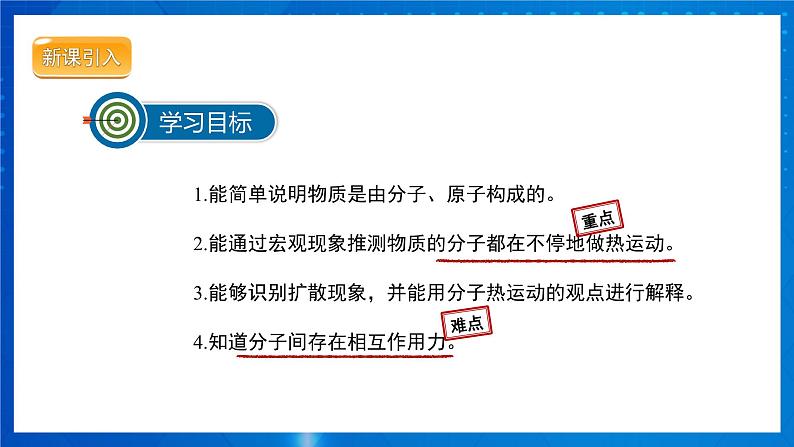 新课引入

学习目标

1.能简单说明物质是由分子、原子构成的。

重点

2.能通过宏观现象推测物质的分子都在不停地做热运动。

3.能够识别扩散现象，并能用分子热运动的观点进行解释。

难点

4.知道分子间存在相互作用力。